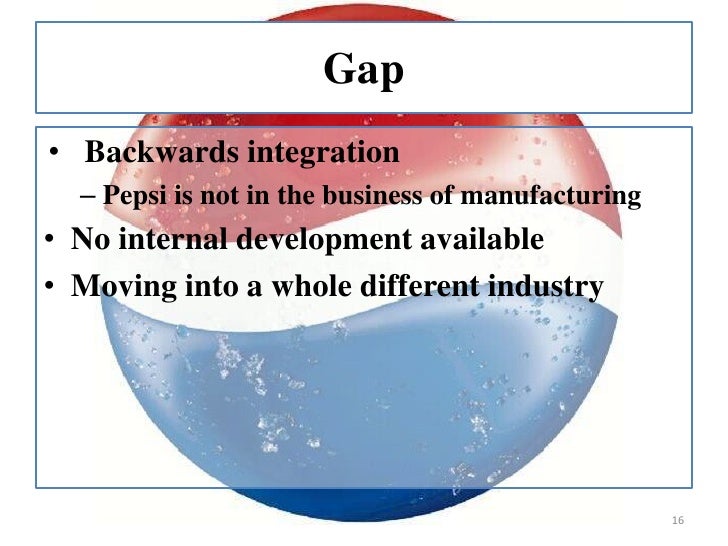 Gap

• Backwards integration
– Pepsi is not in the business of manufacturing
• No internal development available
• Moving into a whole different industry

16